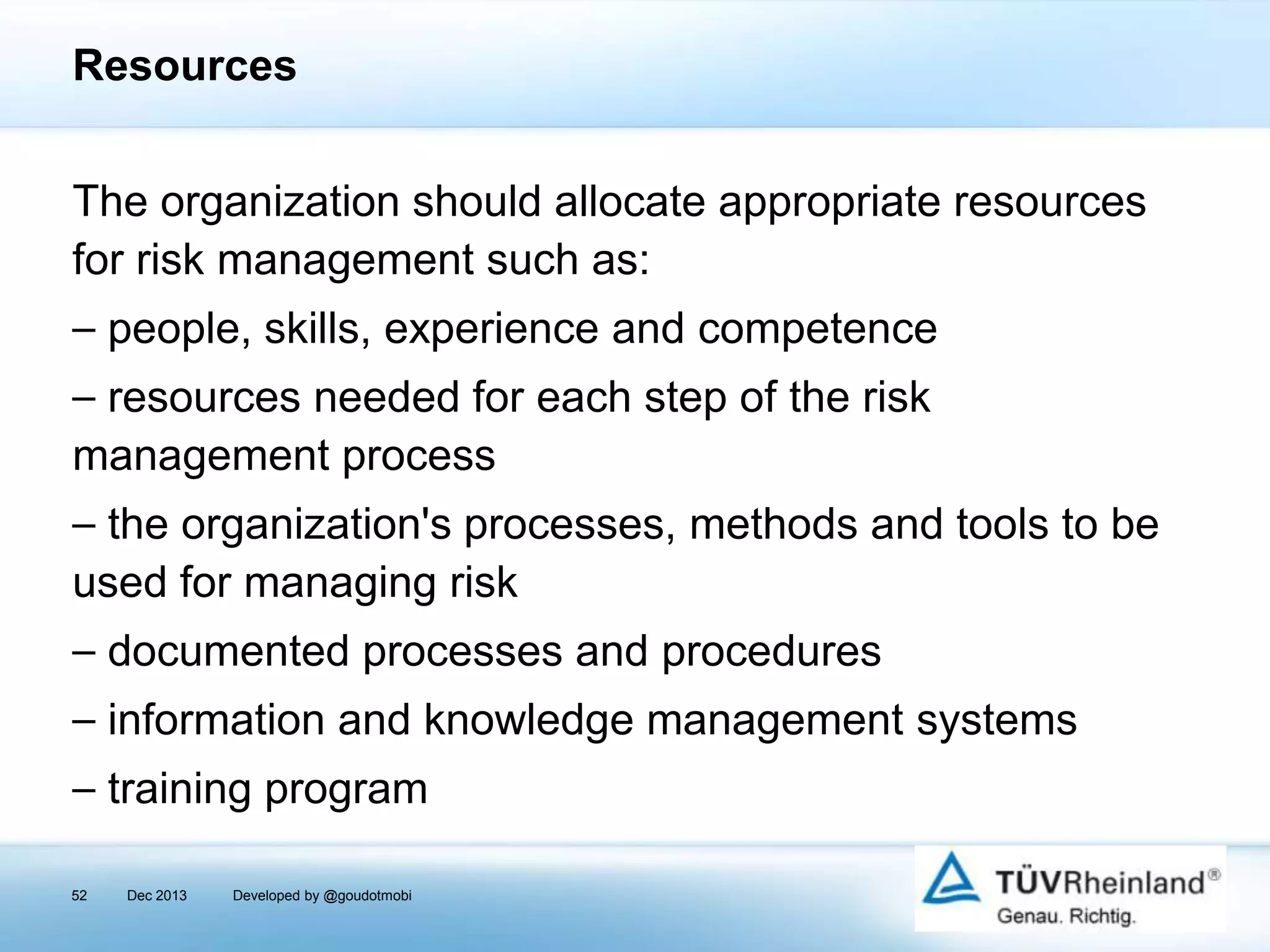 Resources

The organization should allocate appropriate resources for risk management such as:

– people, skills, experience and competence

– resources needed for each step of the risk management process

– the organization's processes, methods and tools to be used for managing risk

– documented processes and procedures

– information and knowledge management systems

– training program

52 Dec 2013 Developed by @goudotmobi

TÜVRheinland®
Genau. Richtig.